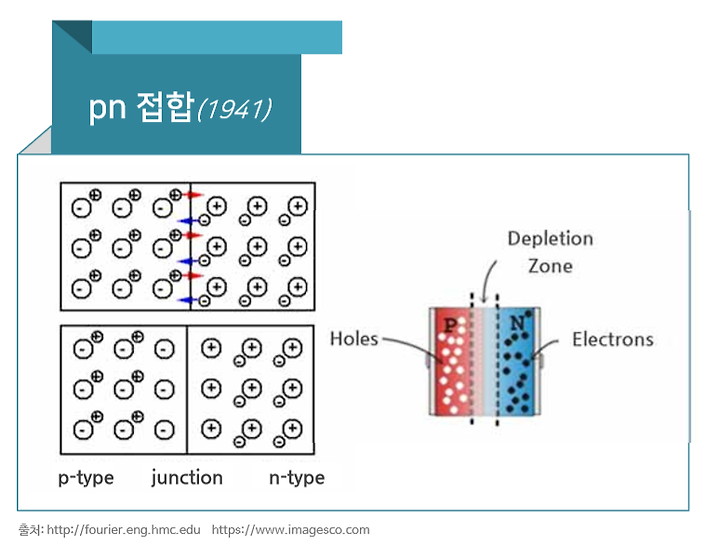 pn 접합(1941)

p-type junction n-type

Depletion Zone

Holes

P

N

Electrons

출처: http://fourier.eng.hmc.edu https://www.imagesco.com